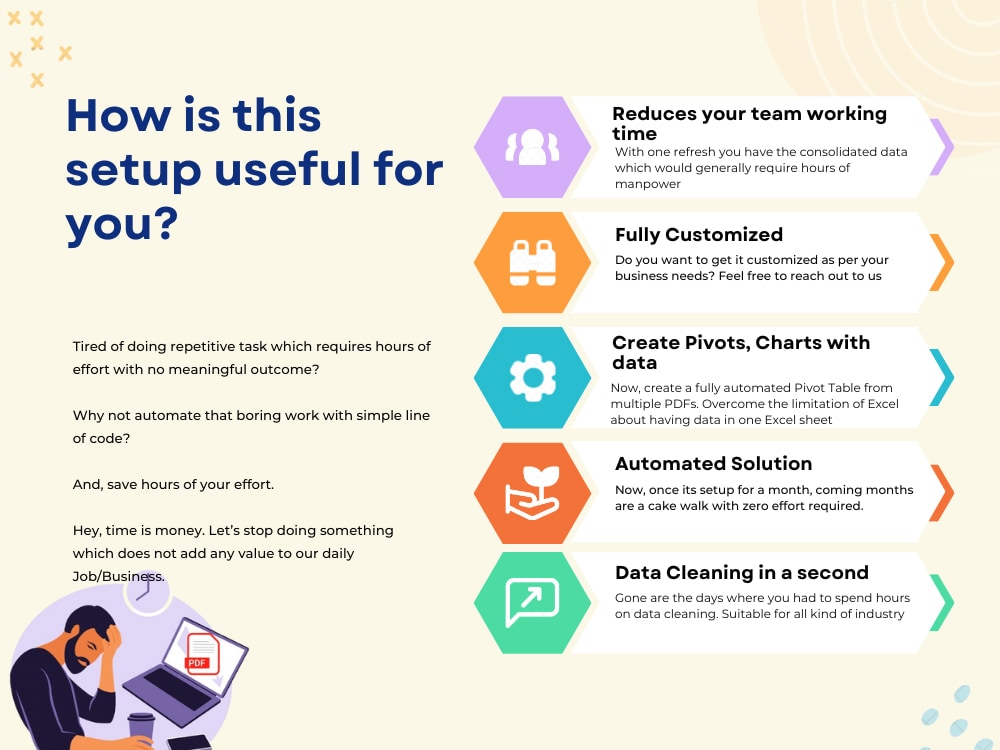 How is this setup useful for you?

Tired of doing repetitive task which requires hours of effort with no meaningful outcome?

Why not automate that boring work with simple line of code?

And, save hours of your effort.

Hey, time is money. Let's stop doing something which does not add any value to our daily Job/Business.

PDF

Reduces your team working time
With one refresh you have the consolidated data which would generally require hours of manpower

Fully Customized
Do you want to get it customized as per your business needs? Feel free to reach out to us

Create Pivots, Charts with data
Now, create a fully automated Pivot Table from multiple PDFs. Overcome the limitation of Excel about having data in one Excel sheet

Automated Solution
Now, once its setup for a month, coming months are a cake walk with zero effort required.

Data Cleaning in a second
Gone are the days where you had to spend hours on data cleaning. Suitable for all kind of industry